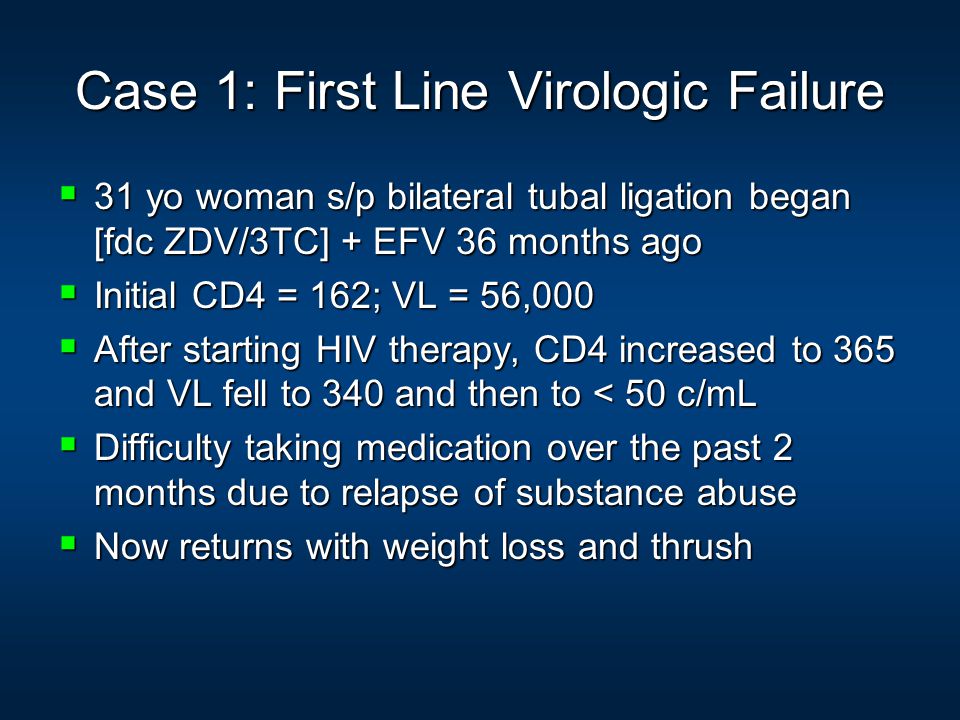 Case 1: First Line Virologic Failure

- 31 yo woman s/p bilateral tubal ligation began [fdc ZDV/3TC] + EFV 36 months ago
- Initial CD4 = 162; VL = 56,000
- After starting HIV therapy, CD4 increased to 365 and VL fell to 340 and then to < 50 c/mL
- Difficulty taking medication over the past 2 months due to relapse of substance abuse
- Now returns with weight loss and thrush